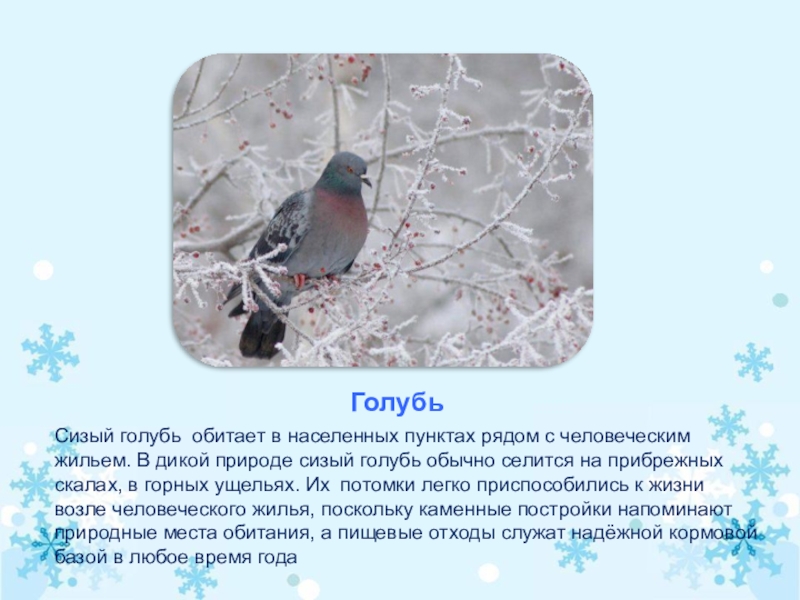 Голубь

Сизый голубь  обитает в населенных пунктах рядом с человеческим жильем. В дикой природе сизый голубь обычно селится на прибрежных скалах, в горных ущельях. Их  потомки легко приспособились к жизни возле человеческого жилья, поскольку каменные постройки напоминают природные места обитания, а пищевые отходы служат надёжной кормовой базой в любое время года